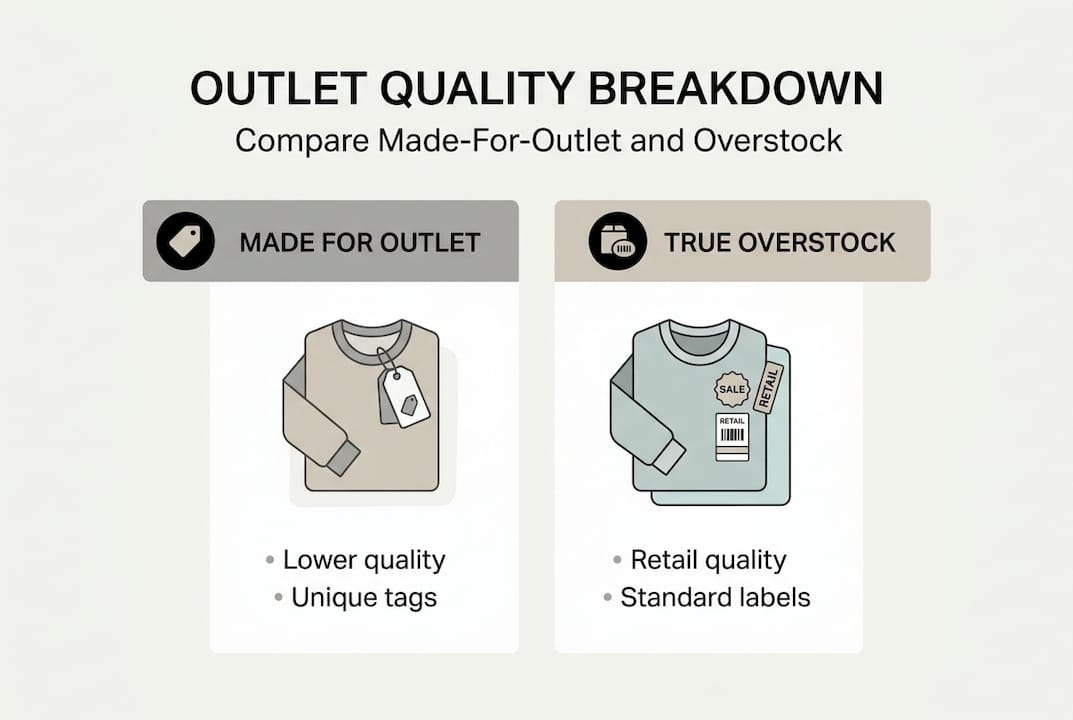 OUTLET QUALITY BREAKDOWN

Compare Made-For-Outlet and Overstock

MADE FOR OUTLET

• Lower quality
• Unique tags

TRUE OVERSTOCK

SALE
RETAIL
RETAIL

• Retail quality
• Standard labels